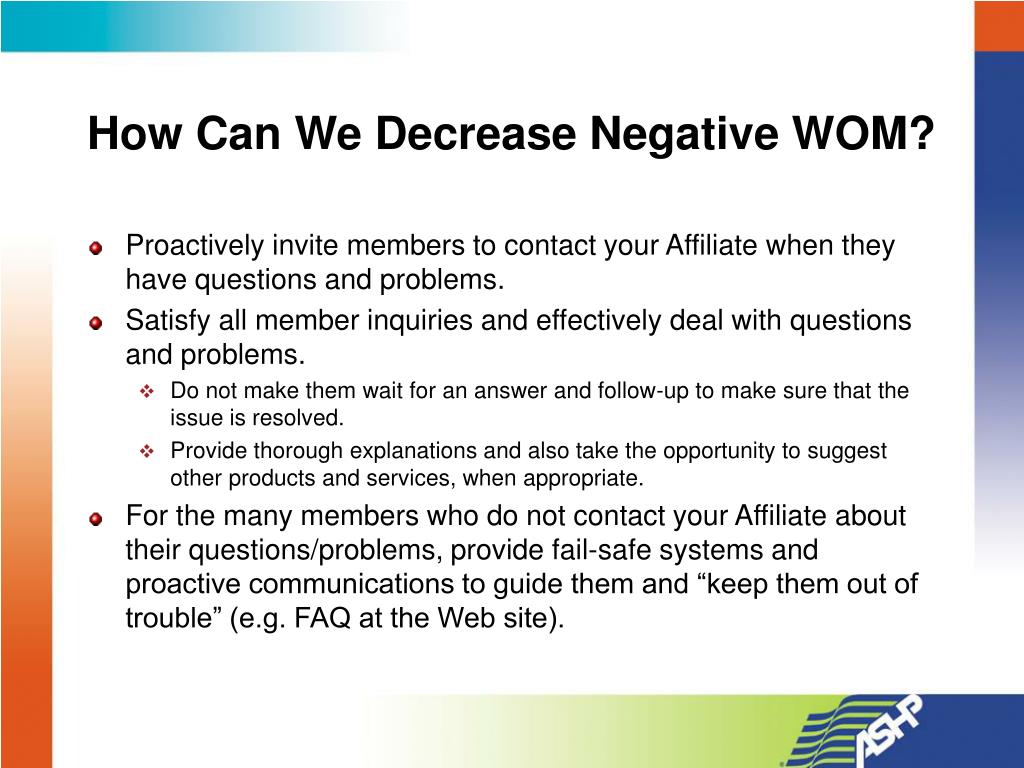 How Can We Decrease Negative WOM?

Proactively invite members to contact your Affiliate when they have questions and problems.

Satisfy all member inquiries and effectively deal with questions and problems.

Do not make them wait for an answer and follow-up to make sure that the issue is resolved.

Provide thorough explanations and also take the opportunity to suggest other products and services, when appropriate.

For the many members who do not contact your Affiliate about their questions/problems, provide fail-safe systems and proactive communications to guide them and “keep them out of trouble” (e.g. FAQ at the Web site).

ASHP